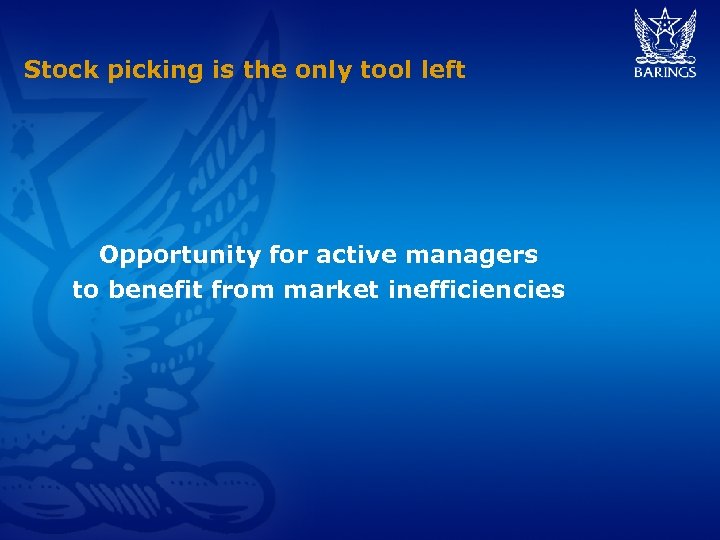 Stock picking is the only tool left

BARINGS

Opportunity for active managers to benefit from market inefficiencies